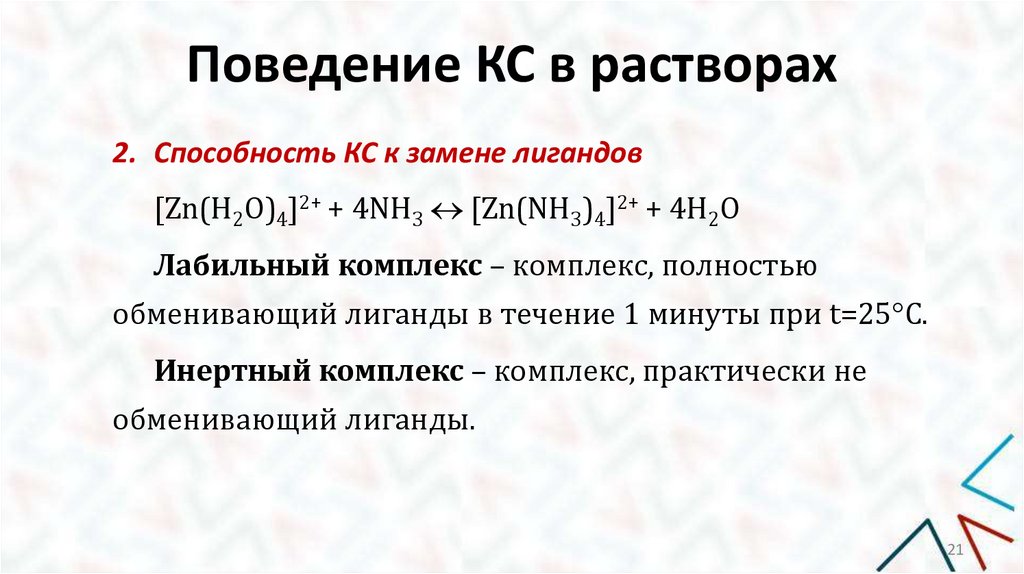 Поведение КС в растворах

2. Способность КС к замене лигандов

$[Zn(H_2O)_4]^{2+} + 4NH_3 \leftrightarrow [Zn(NH_3)_4]^{2+} + 4H_2O$

Лабильный комплекс – комплекс, полностью обменивающий лиганды в течение 1 минуты при t=25°C.

Инертный комплекс – комплекс, практически не обменивающий лиганды.

21